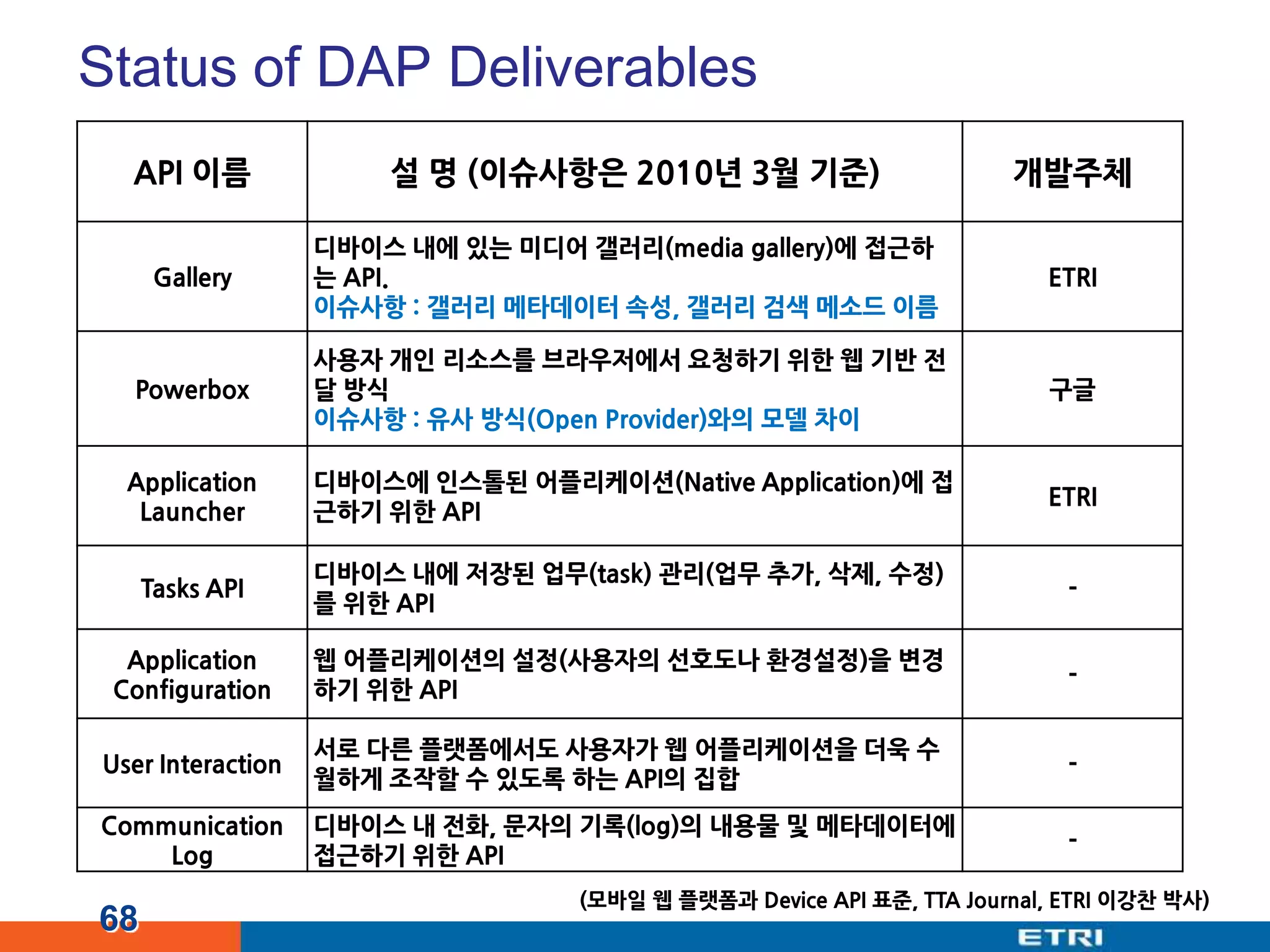 Status of DAP Deliverables

| API 이름 | 설 명 (이슈사항은 2010년 3월 기준) | 개발주체 |
|---|---|---|
| Gallery | 디바이스 내에 있는 미디어 갤러리(media gallery)에 접근하는 API. 이슈사항 : 갤러리 메타데이터 속성, 갤러리 검색 메소드 이름 | ETRI |
| Powerbox | 사용자 개인 리소스를 브라우저에서 요청하기 위한 웹 기반 전달 방식 이슈사항 : 유사 방식(Open Provider)와의 모델 차이 | 구글 |
| Application Launcher | 디바이스에 인스톨된 어플리케이션(Native Application)에 접근하기 위한 API | ETRI |
| Tasks API | 디바이스 내에 저장된 업무(task) 관리(업무 추가, 삭제, 수정)를 위한 API | - |
| Application Configuration | 웹 어플리케이션의 설정(사용자의 선호도나 환경설정)을 변경하기 위한 API | - |
| User Interaction | 서로 다른 플랫폼에서도 사용자가 웹 어플리케이션을 더욱 수월하게 조작할 수 있도록 하는 API의 집합 | - |
| Communication Log | 디바이스 내 전화, 문자의 기록(log)의 내용물 및 메타데이터에 접근하기 위한 API | - |

(모바일 웹 플랫폼과 Device API 표준, TTA Journal, ETRI 이강찬 박사)

68

ETRI